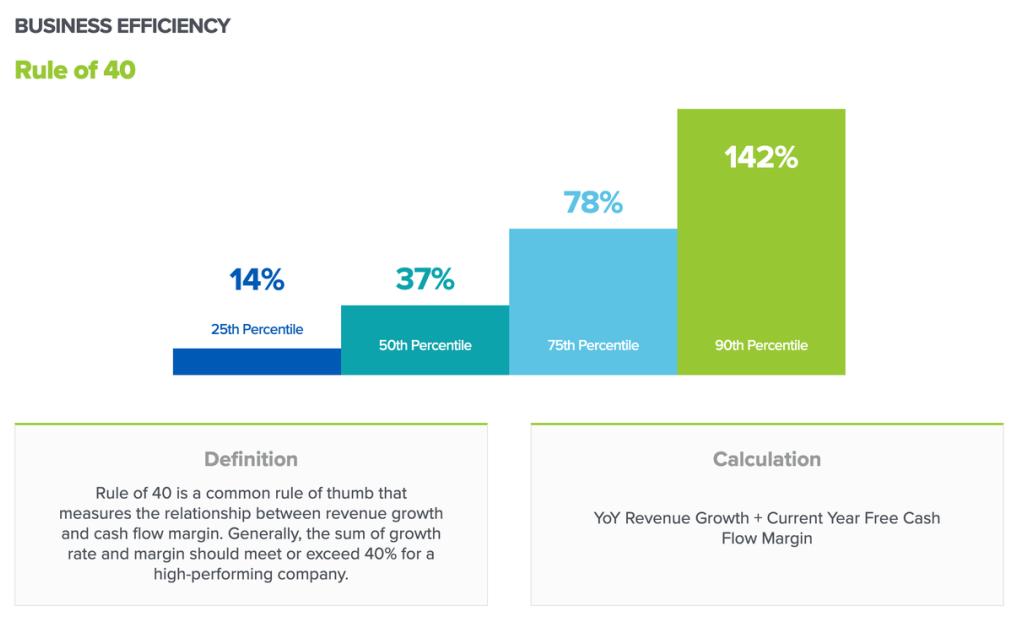 BUSINESS EFFICIENCY

Rule of 40

14%
25th Percentile

37%
50th Percentile

78%
75th Percentile

142%
90th Percentile

Definition

Rule of 40 is a common rule of thumb that measures the relationship between revenue growth and cash flow margin. Generally, the sum of growth rate and margin should meet or exceed 40% for a high-performing company.

Calculation

YoY Revenue Growth + Current Year Free Cash Flow Margin